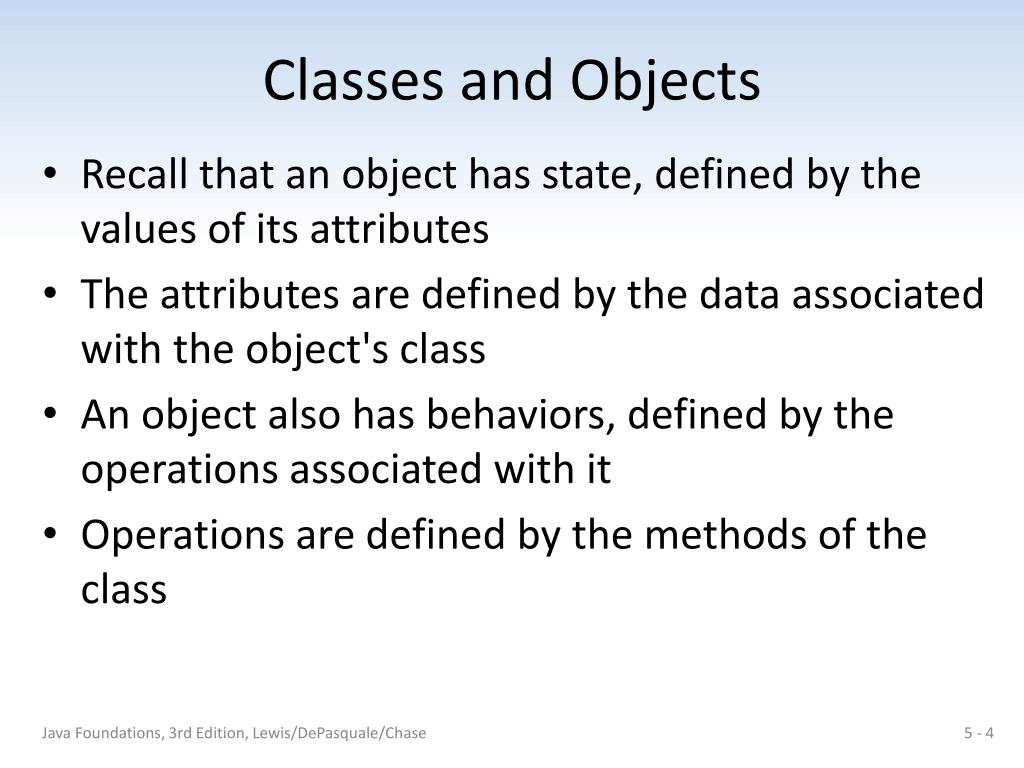 Classes and Objects

• Recall that an object has state, defined by the values of its attributes
• The attributes are defined by the data associated with the object's class
• An object also has behaviors, defined by the operations associated with it
• Operations are defined by the methods of the class

Java Foundations, 3rd Edition, Lewis/DePasquale/Chase

5 - 4